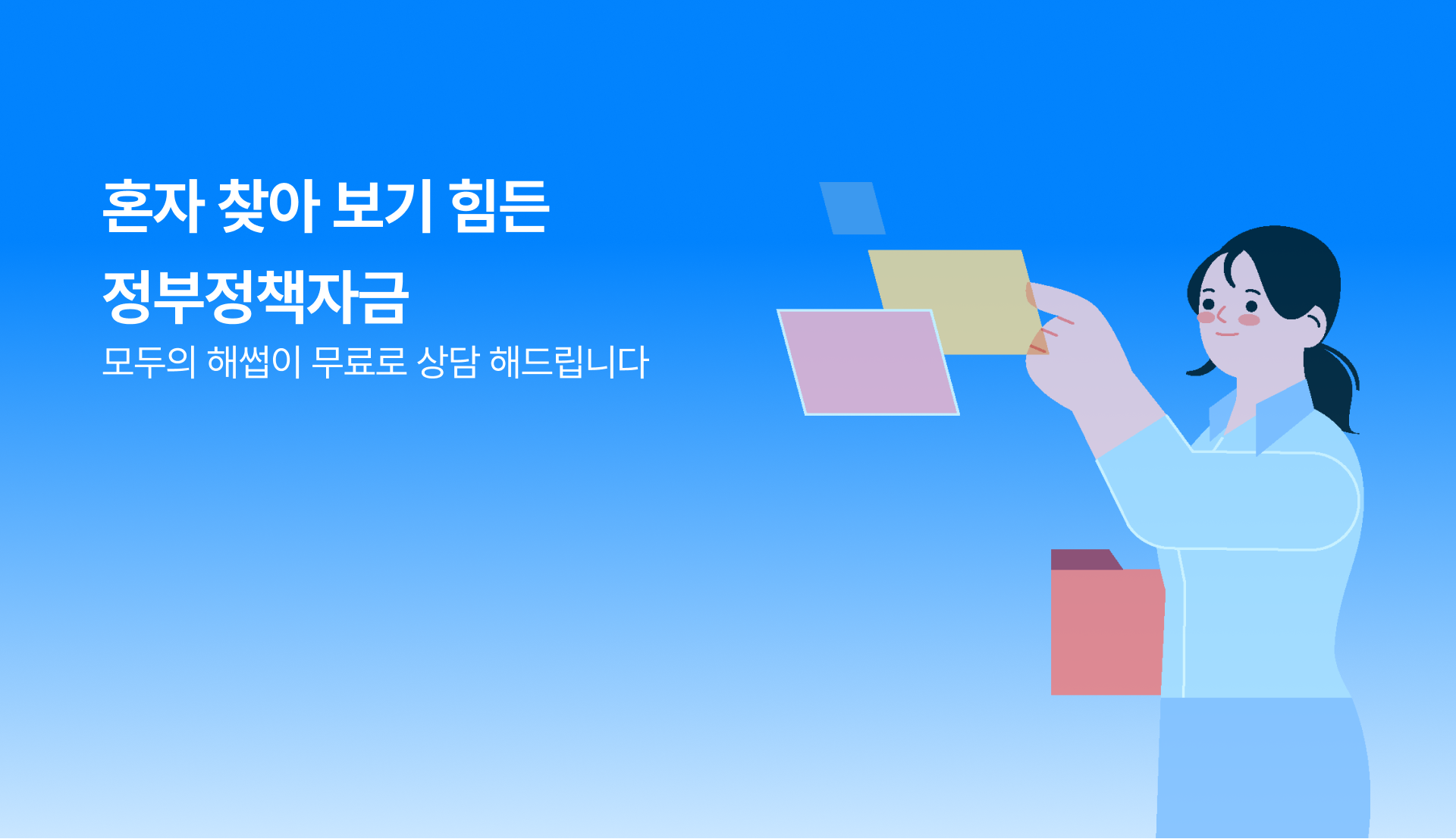 혼자 찾아 보기 힘든

정부정책자금

모두의 해썹이 무료로 상담 해드립니다